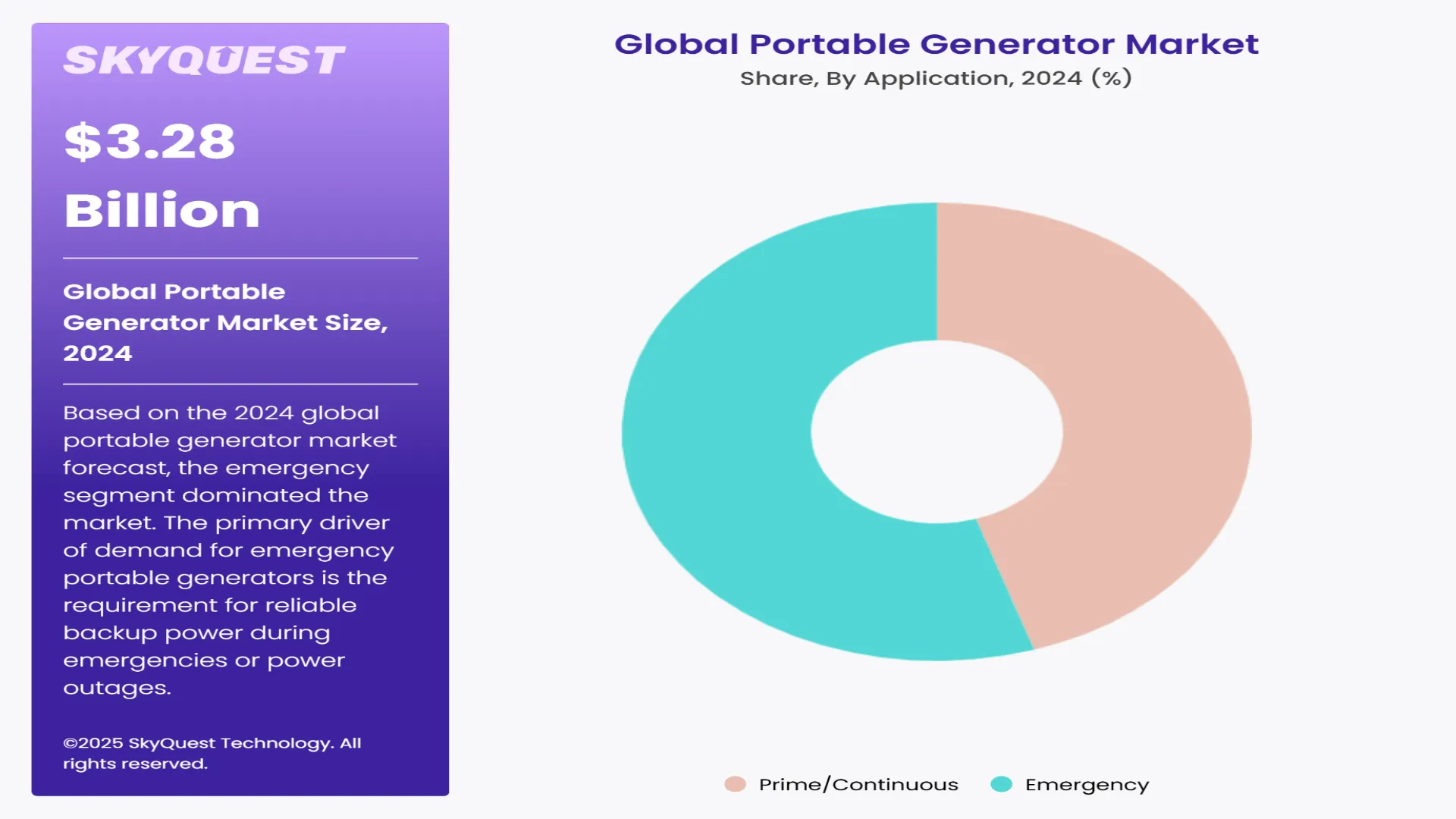 SKYQUEST

$3.28 Billion

Global Portable Generator Market Size, 2024

Based on the 2024 global portable generator market forecast, the emergency segment dominated the market. The primary driver of demand for emergency portable generators is the requirement for reliable backup power during emergencies or power outages.

©2025 SkyQuest Technology. All rights reserved.

Global Portable Generator Market
Share, By Application, 2024 (%)

Prime/Continuous
Emergency